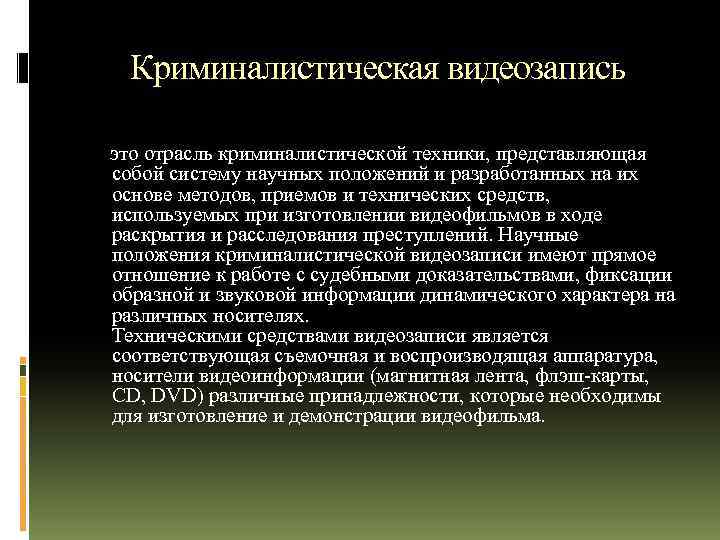 Криминалистическая видеозапись

это отрасль криминалистической техники, представляющая собой систему научных положений и разработанных на их основе методов, приемов и технических средств, используемых при изготовлении видеофильмов в ходе раскрытия и расследования преступлений. Научные положения криминалистической видеозаписи имеют прямое отношение к работе с судебными доказательствами, фиксации образной и звуковой информации динамического характера на различных носителях.
Техническими средствами видеозаписи является соответствующая съемочная и воспроизводящая аппаратура, носители видеоинформации (магнитная лента, флэш-карты, CD, DVD) различные принадлежности, которые необходимы для изготовление и демонстрации видеофильма.